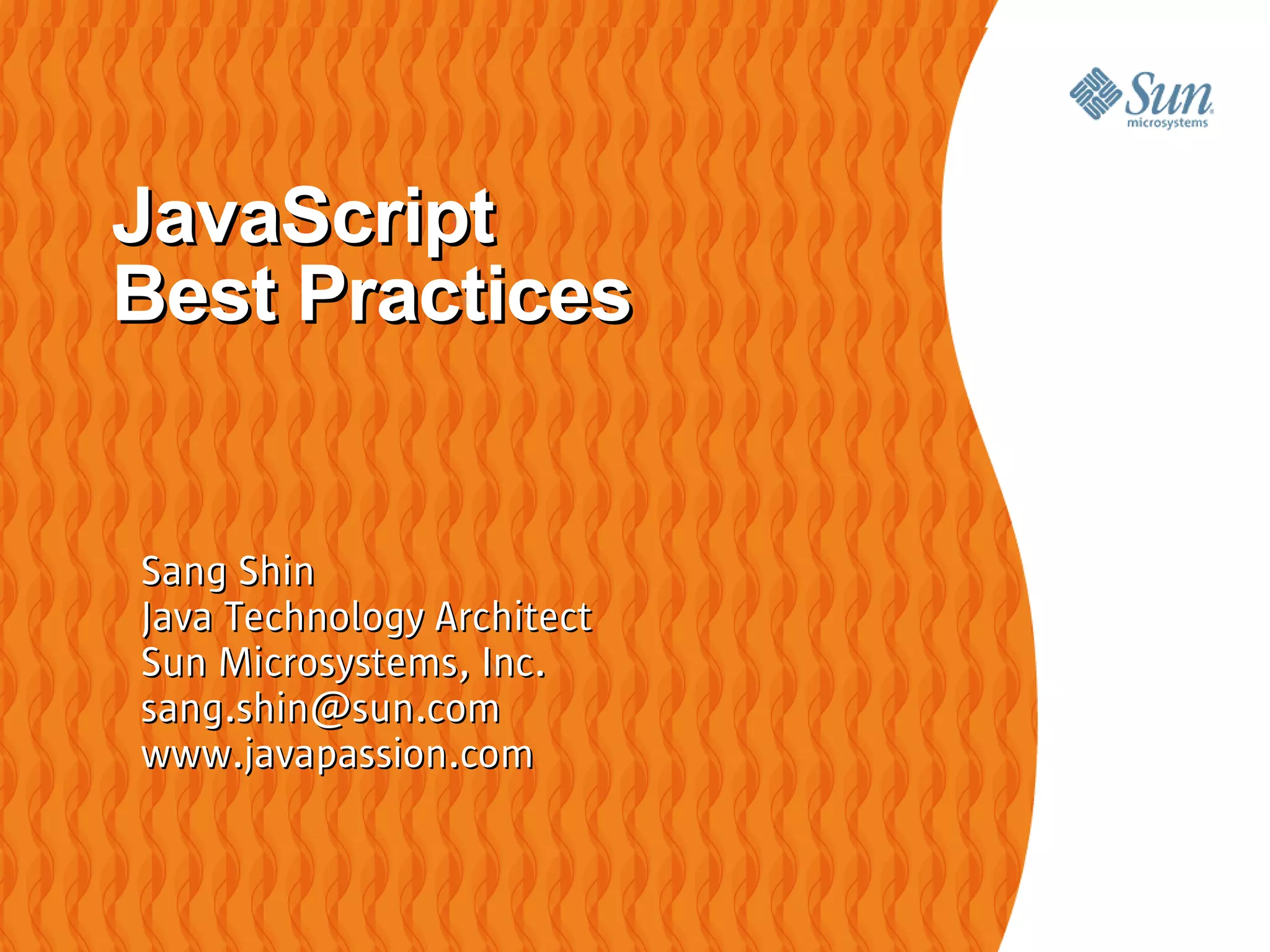 Sun microsystems

JavaScript Best Practices

Sang Shin
Java Technology Architect
Sun Microsystems, Inc.
sang.shin@sun.com
www.javapassion.com